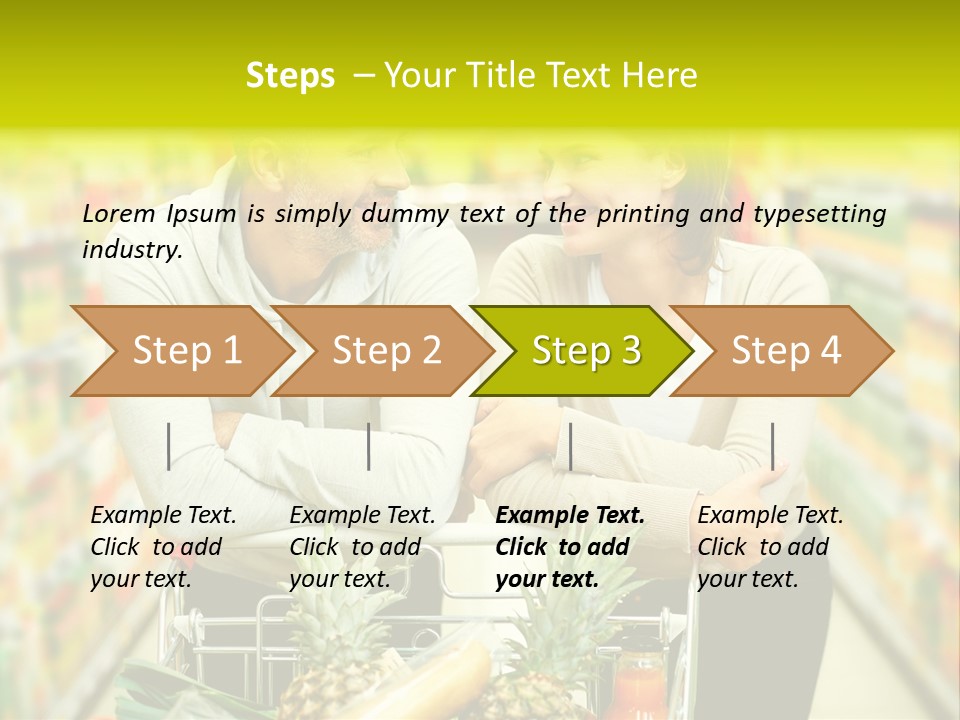 Steps – Your Title Text Here

Lorem Ipsum is simply dummy text of the printing and typesetting industry.

Step 1

Step 2

Step 3

Step 4

Example Text. Click to add your text.

Example Text. Click to add your text.

Example Text. Click to add your text.

Example Text. Click to add your text.